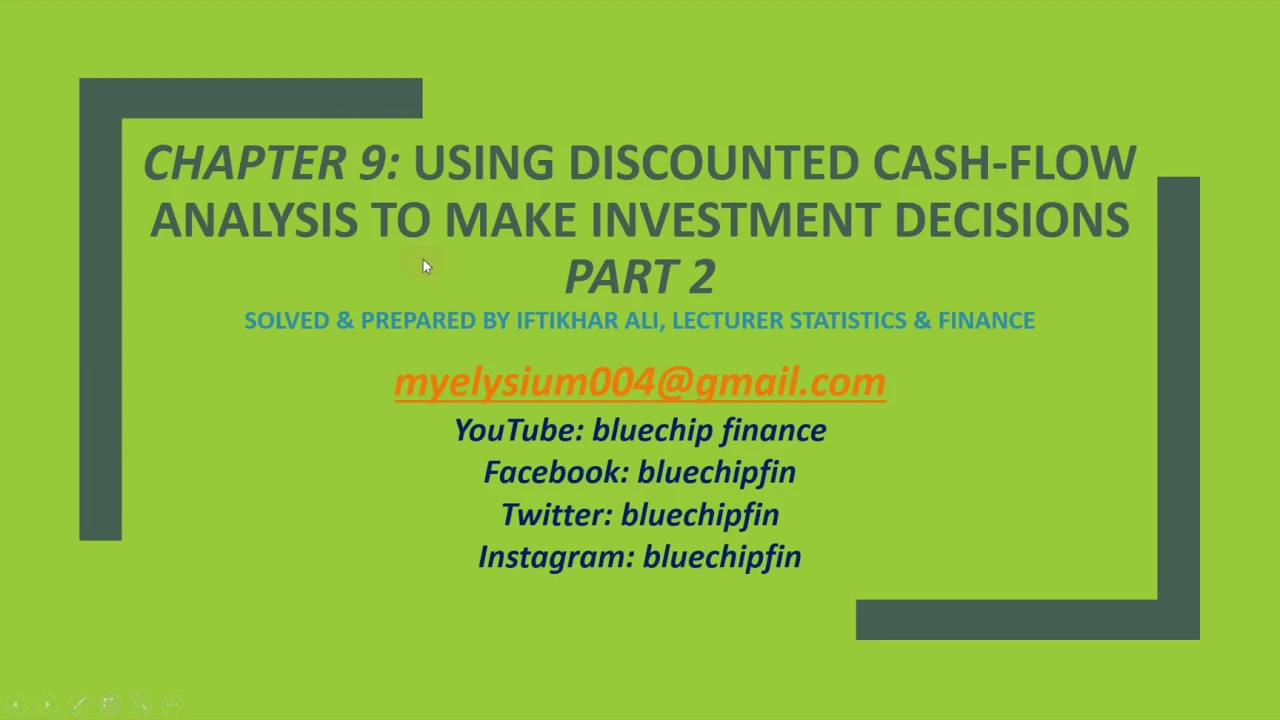 CHAPTER 9: USING DISCOUNTED CASH-FLOW ANALYSIS TO MAKE INVESTMENT DECISIONS PART 2

SOLVED & PREPARED BY IFTIKHAR ALI, LECTURER STATISTICS & FINANCE

myelysium004@gmail.com
YouTube: bluechip finance
Facebook: bluechipfin
Twitter: bluechipfin
Instagram: bluechipfin